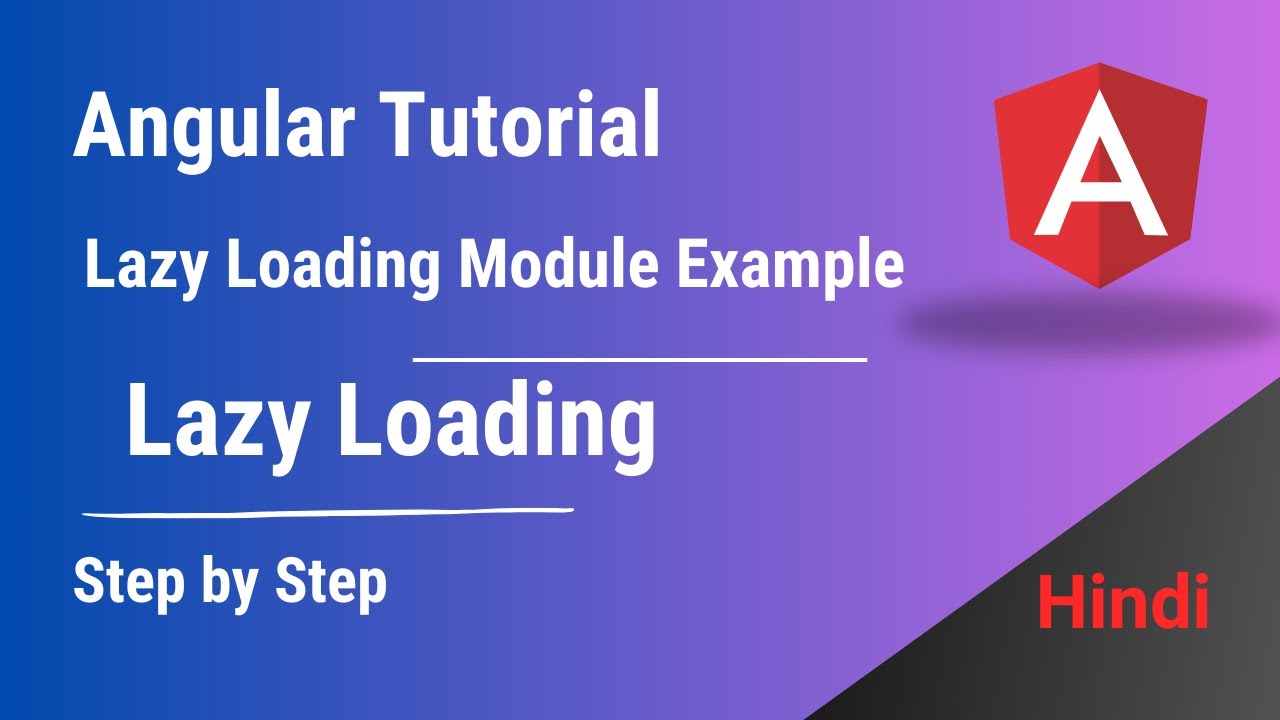 Angular Tutorial

A

Lazy Loading Module Example

Lazy Loading

Step by Step

Hindi